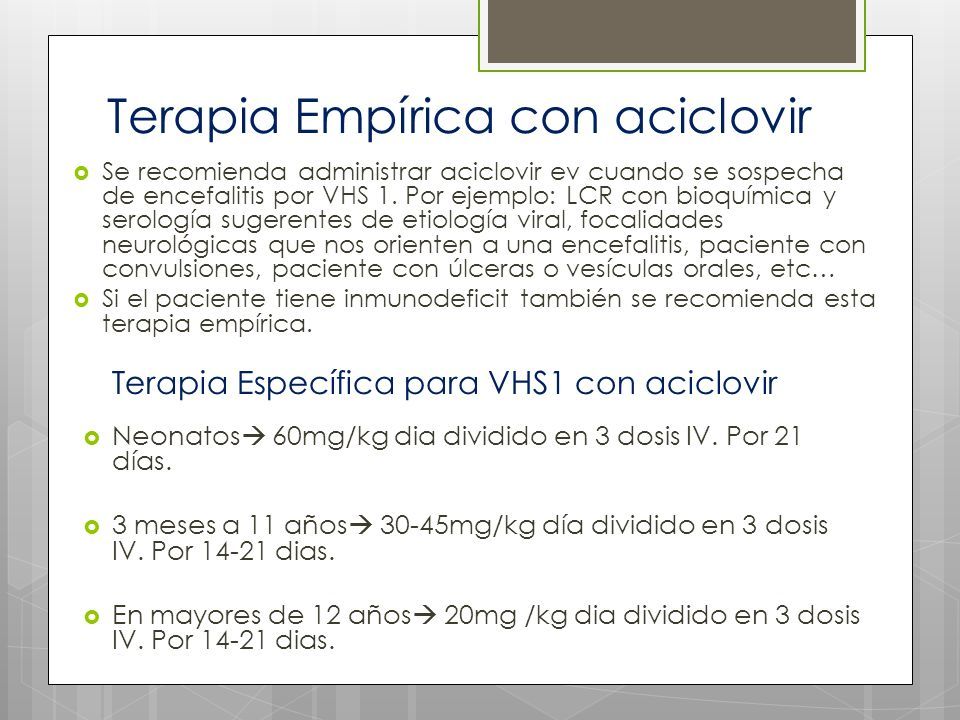 Terapia Empírica con aciclovir

Se recomienda administrar aciclovir ev cuando se sospecha de encefalitis por VHS 1. Por ejemplo: LCR con bioquímica y serología sugerentes de etiología viral, focalidades neurológicas que nos orienten a una encefalitis, paciente con convulsiones, paciente con úlceras o vesículas orales, etc…

Si el paciente tiene inmunodeficit también se recomienda esta terapia empírica.

Terapia Específica para VHS1 con aciclovir

Neonatos→ 60mg/kg dia dividido en 3 dosis IV. Por 21 días.

3 meses a 11 años→ 30-45mg/kg día dividido en 3 dosis IV. Por 14-21 dias.

En mayores de 12 años→ 20mg /kg dia dividido en 3 dosis IV. Por 14-21 dias.